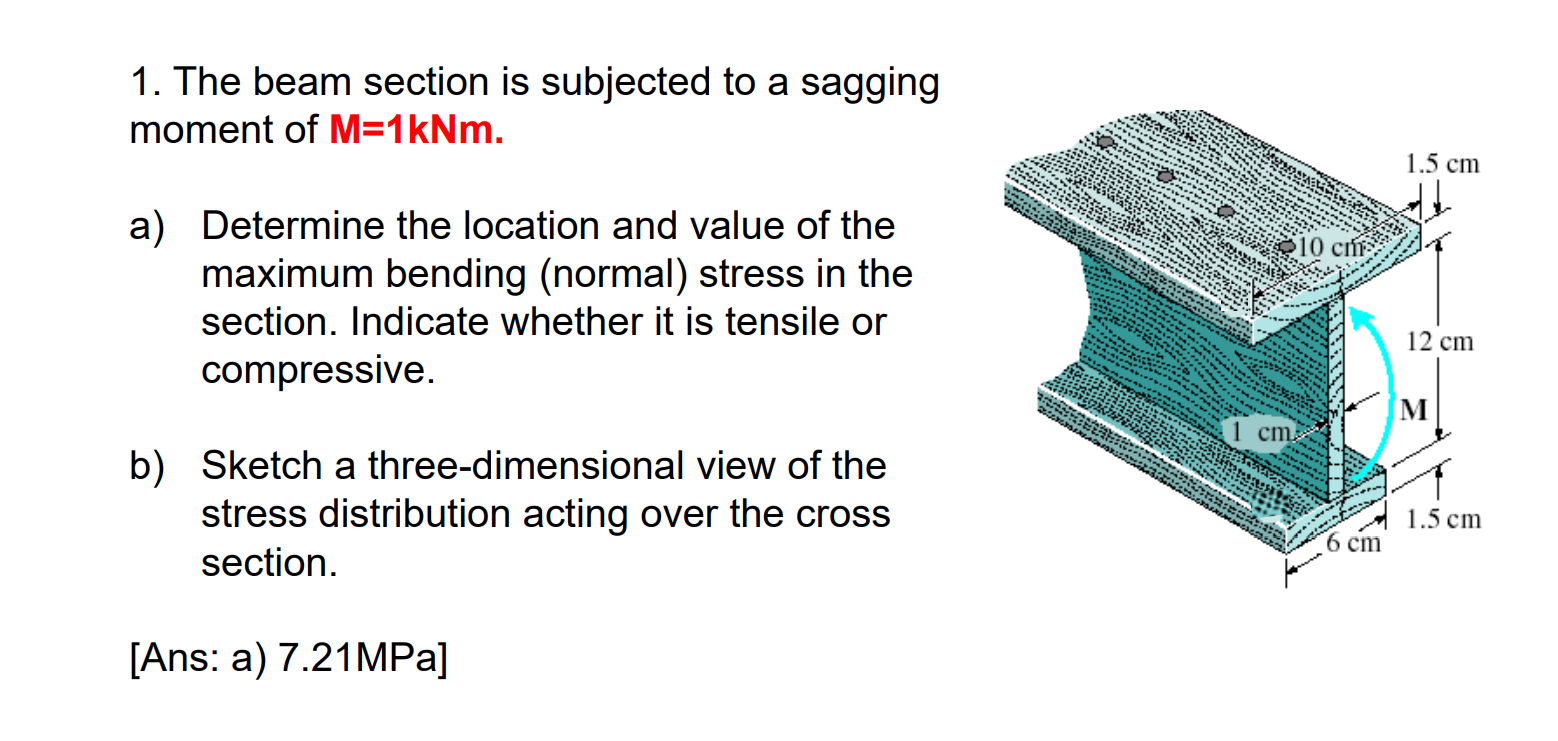 1. The beam section is subjected to a sagging moment of M=1kNm.

a) Determine the location and value of the maximum bending (normal) stress in the section. Indicate whether it is tensile or compressive.

b) Sketch a three-dimensional view of the stress distribution acting over the cross section.

[Ans: a) 7.21MPa]

1.5 cm
10 cm
12 cm
M
1 cm
1.5 cm
6 cm